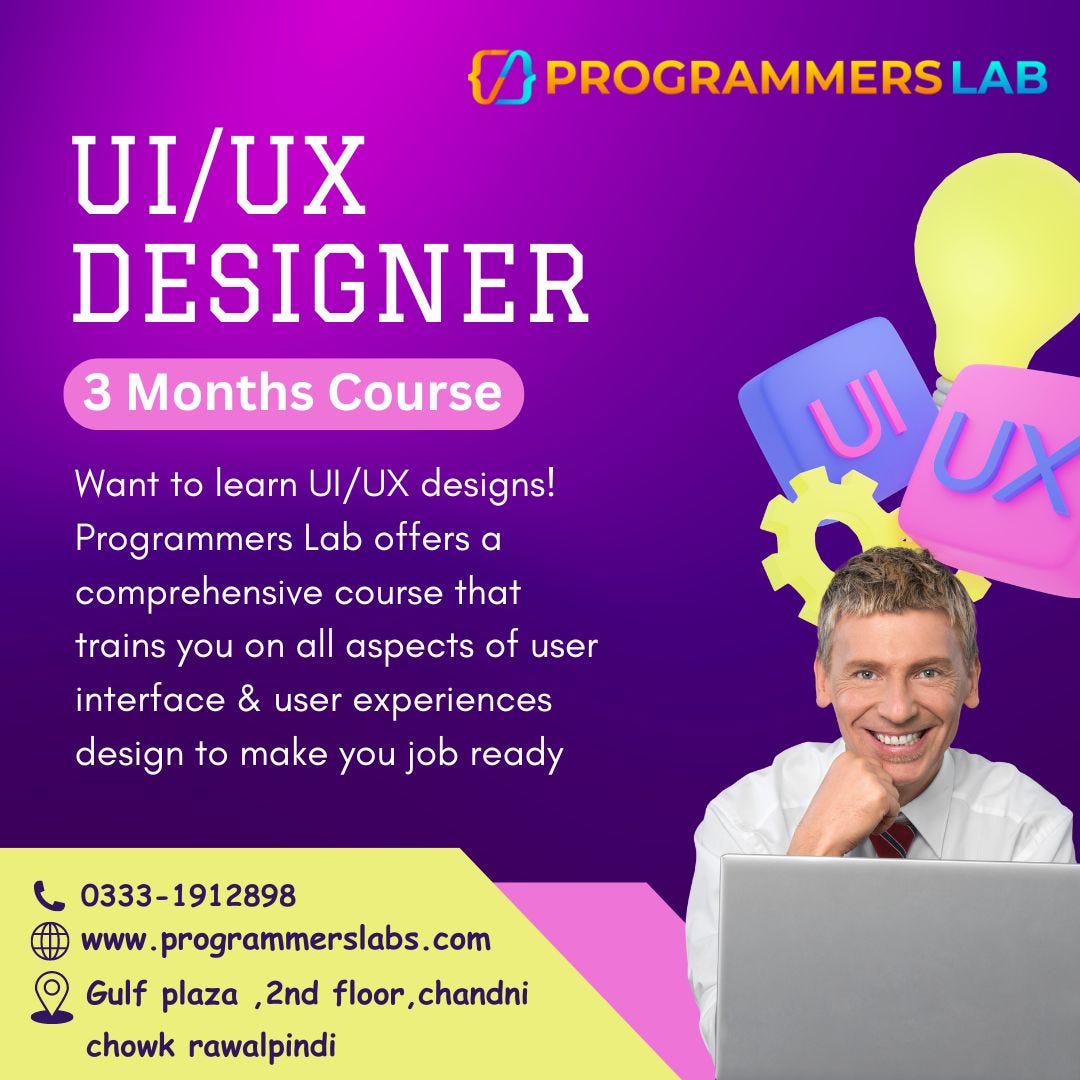 PROGRAMMERS LAB

UI/UX DESIGNER

3 Months Course

UI UX

Want to learn UI/UX designs! Programmers Lab offers a comprehensive course that trains you on all aspects of user interface & user experiences design to make you job ready

0333-1912898
www.programmerslabs.com
Gulf plaza ,2nd floor,chandni chowk rawalpindi